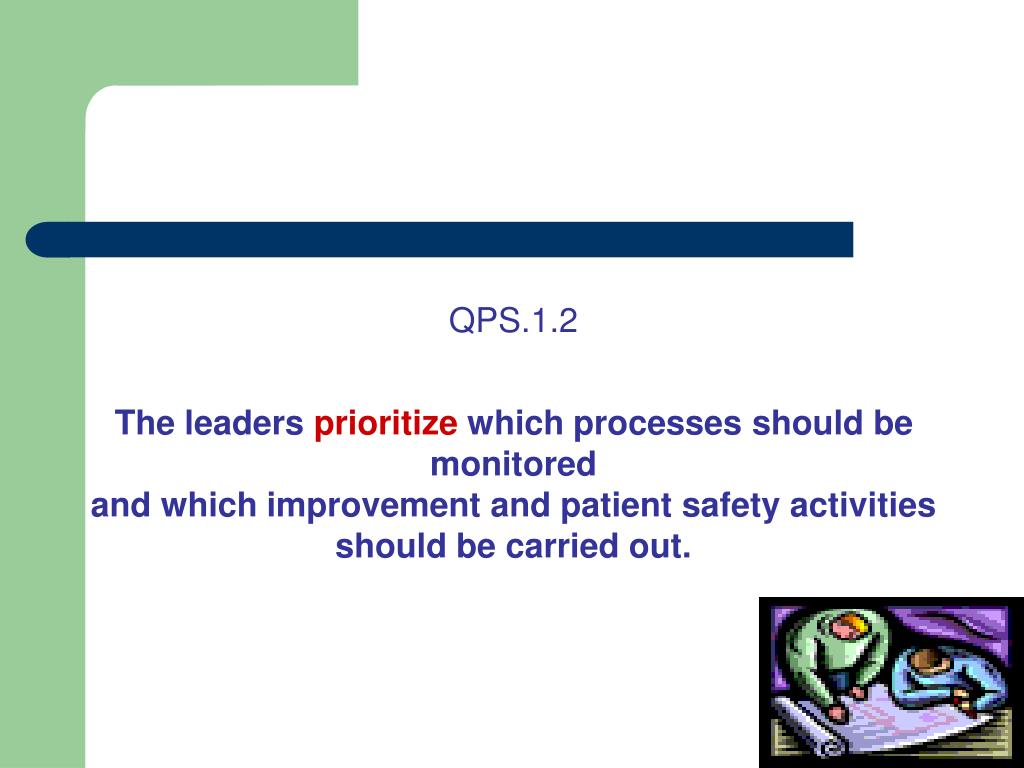 QPS.1.2

The leaders prioritize which processes should be monitored
and which improvement and patient safety activities should be carried out.